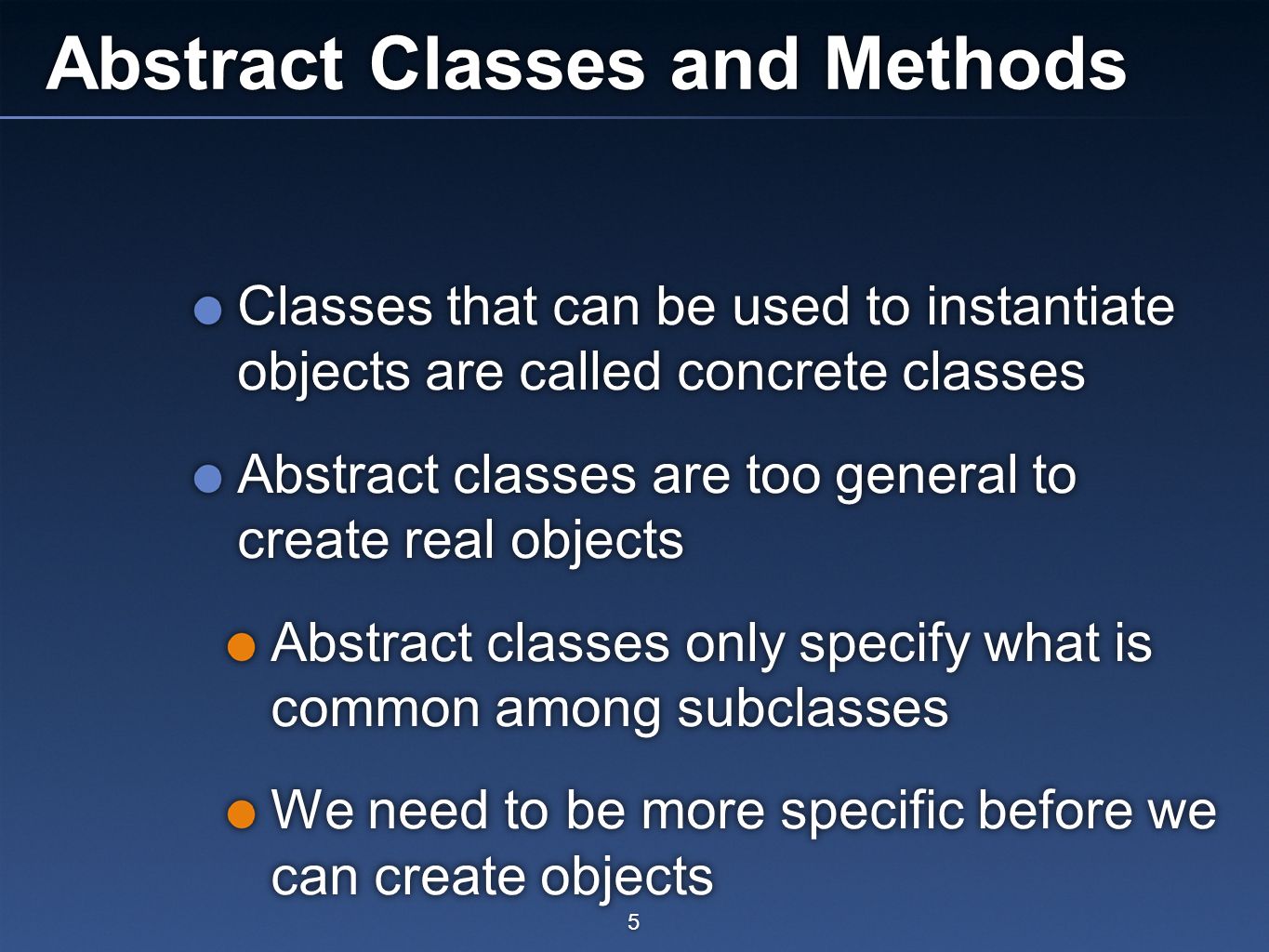 Abstract Classes and Methods

Classes that can be used to instantiate objects are called concrete classes

Abstract classes are too general to create real objects

Abstract classes only specify what is common among subclasses

We need to be more specific before we can create objects

5